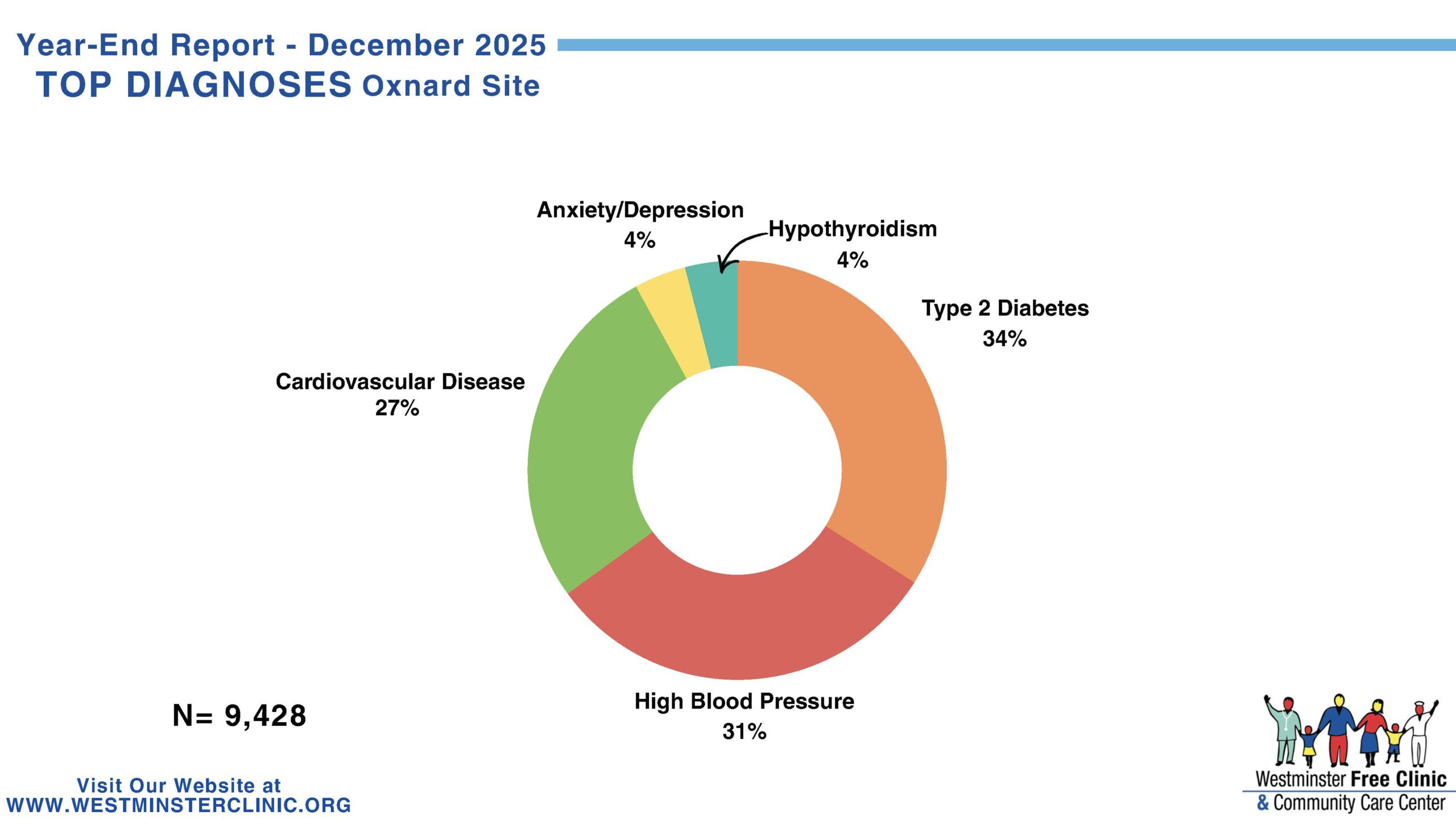 Year-End Report - December 2025
TOP DIAGNOSES Oxnard Site

Anxiety/Depression
4%

Hypothyroidism
4%

Type 2 Diabetes
34%

Cardiovascular Disease
27%

High Blood Pressure
31%

N= 9,428

Visit Our Website at
WWW.WESTMINSTERCLINIC.ORG

Westminster Free Clinic
& Community Care Center